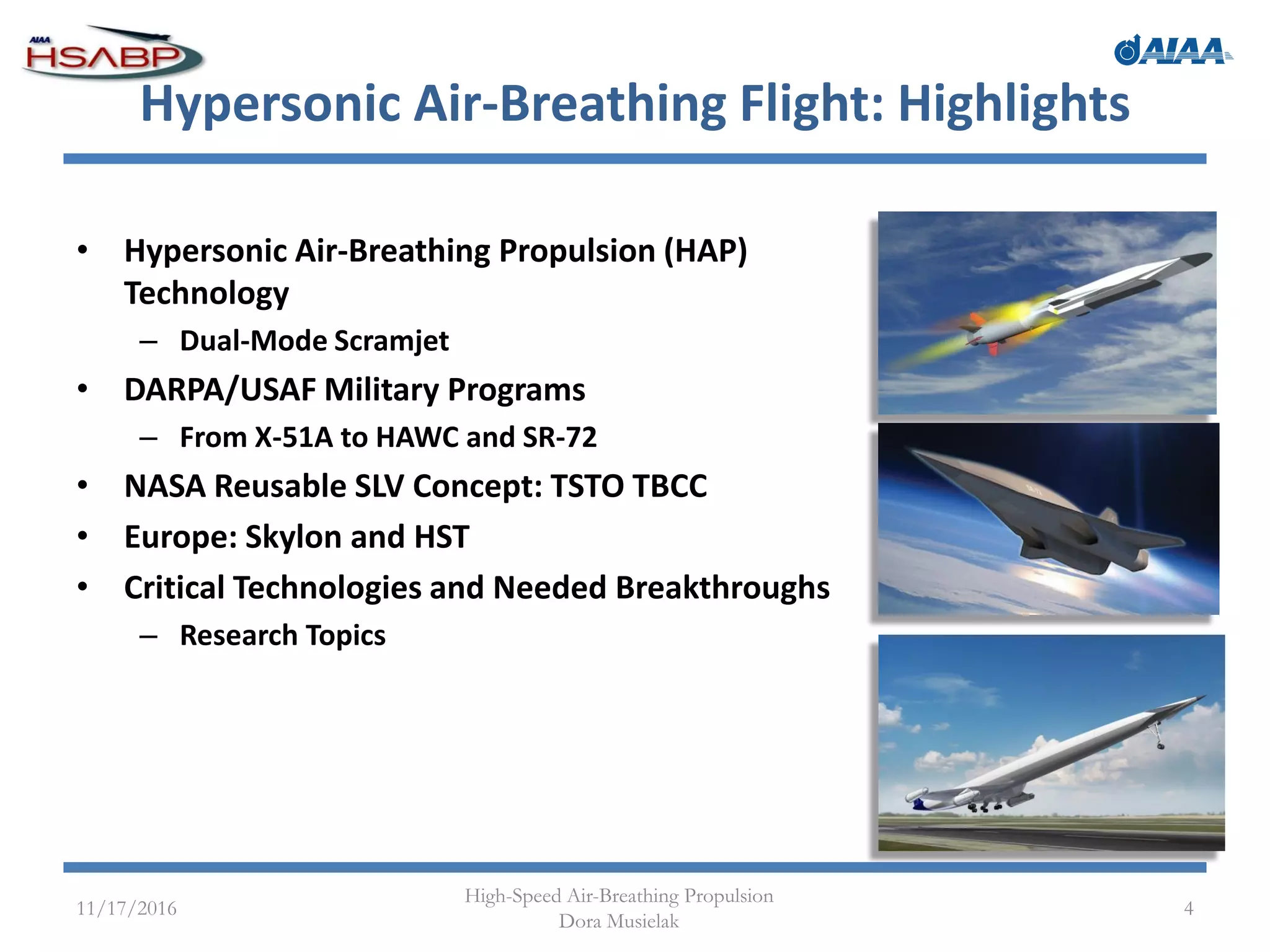 AIAA HSABP

AIAA

Hypersonic Air-Breathing Flight: Highlights

• Hypersonic Air-Breathing Propulsion (HAP) Technology
– Dual-Mode Scramjet
• DARPA/USAF Military Programs
– From X-51A to HAWC and SR-72
• NASA Reusable SLV Concept: TSTO TBCC
• Europe: Skylon and HST
• Critical Technologies and Needed Breakthroughs
– Research Topics

11/17/2016

High-Speed Air-Breathing Propulsion
Dora Musielak

4